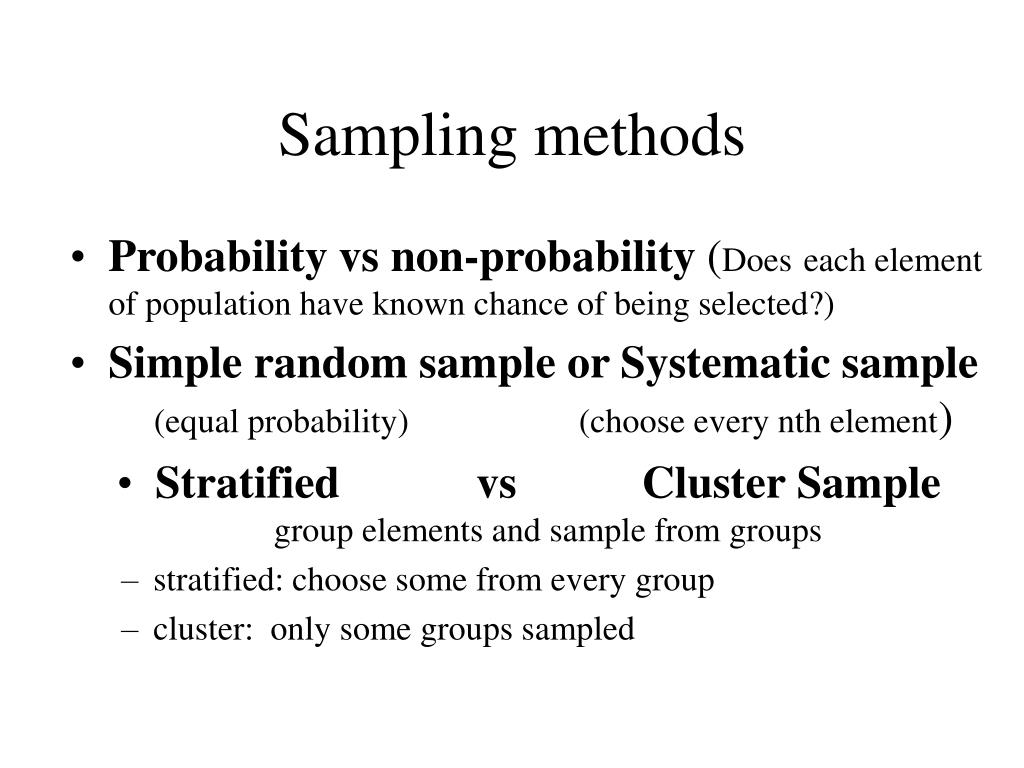 Sampling methods

• Probability vs non-probability (Does each element of population have known chance of being selected?)

• Simple random sample or Systematic sample
(equal probability) (choose every nth element)

• Stratified vs Cluster Sample
group elements and sample from groups

– stratified: choose some from every group

– cluster: only some groups sampled